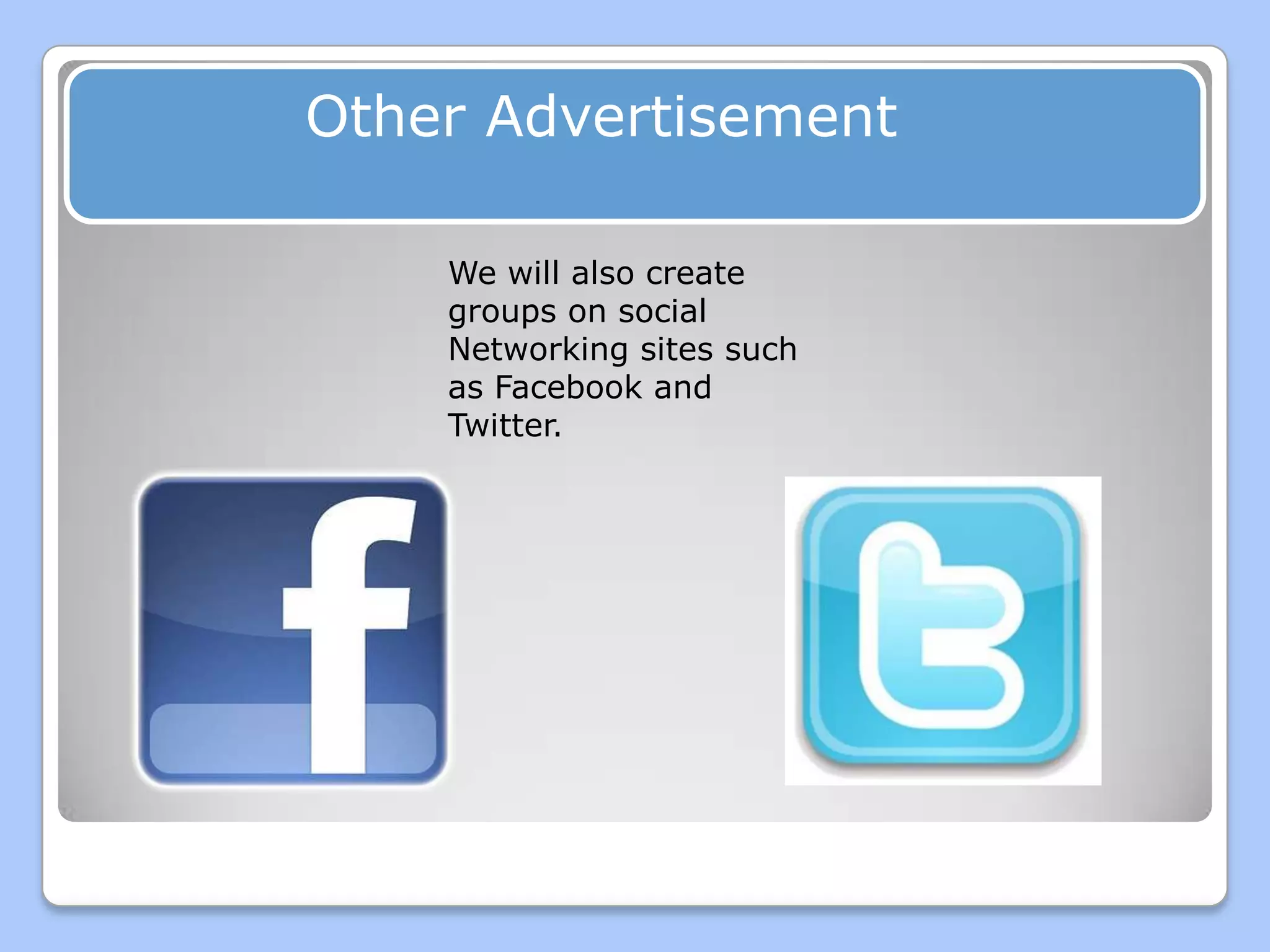 Other Advertisement

We will also create groups on social Networking sites such as Facebook and Twitter.

f

t